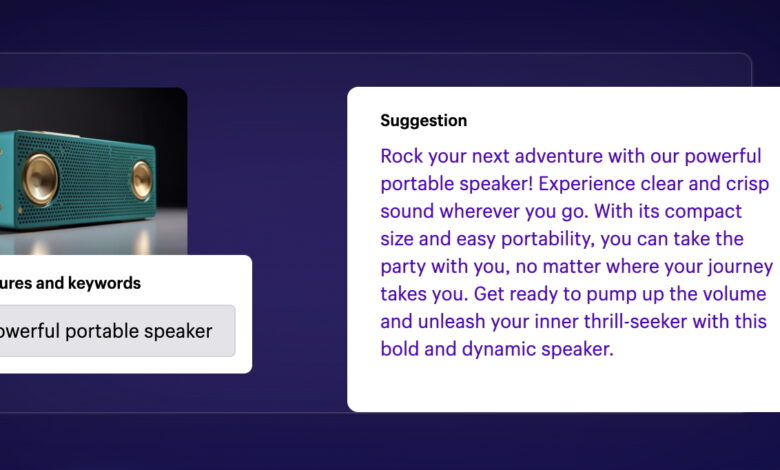 ures and keywords

owerful portable speaker

Suggestion

Rock your next adventure with our powerful portable speaker! Experience clear and crisp sound wherever you go. With its compact size and easy portability, you can take the party with you, no matter where your journey takes you. Get ready to pump up the volume and unleash your inner thrill-seeker with this bold and dynamic speaker.